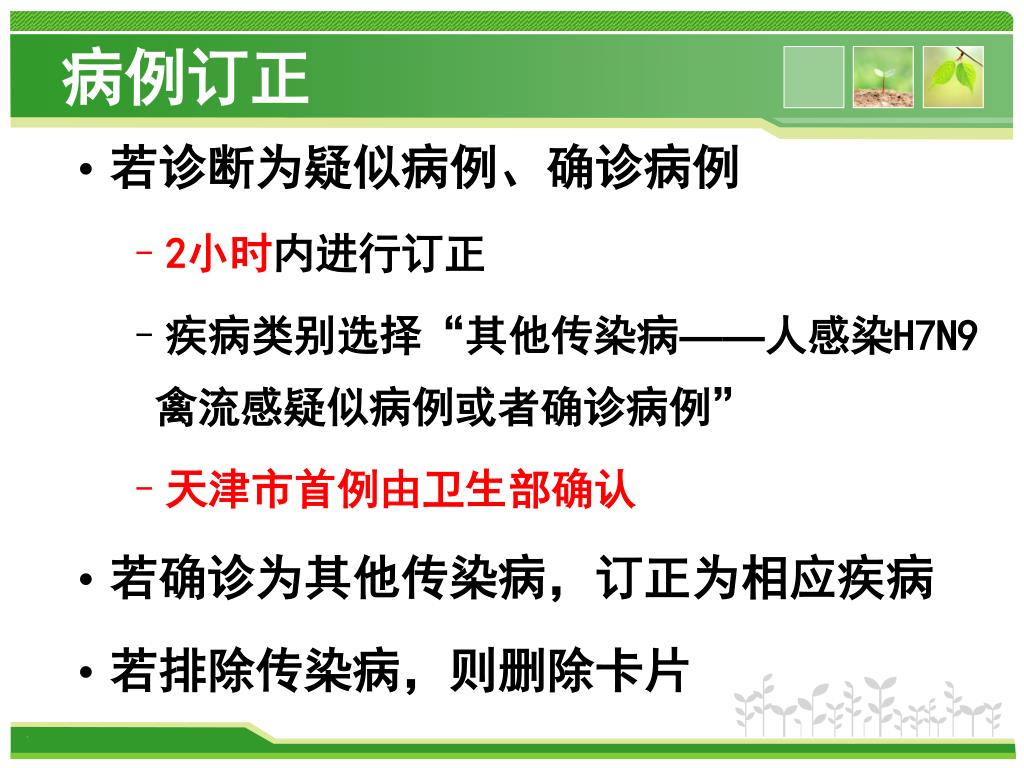 病例订正

• 若诊断为疑似病例、确诊病例

– 2小时内进行订正

– 疾病类别选择“其他传染病——人感染H7N9禽流感疑似病例或者确诊病例”

– 天津市首例由卫生部确认

• 若确诊为其他传染病，订正为相应疾病

• 若排除传染病，则删除卡片